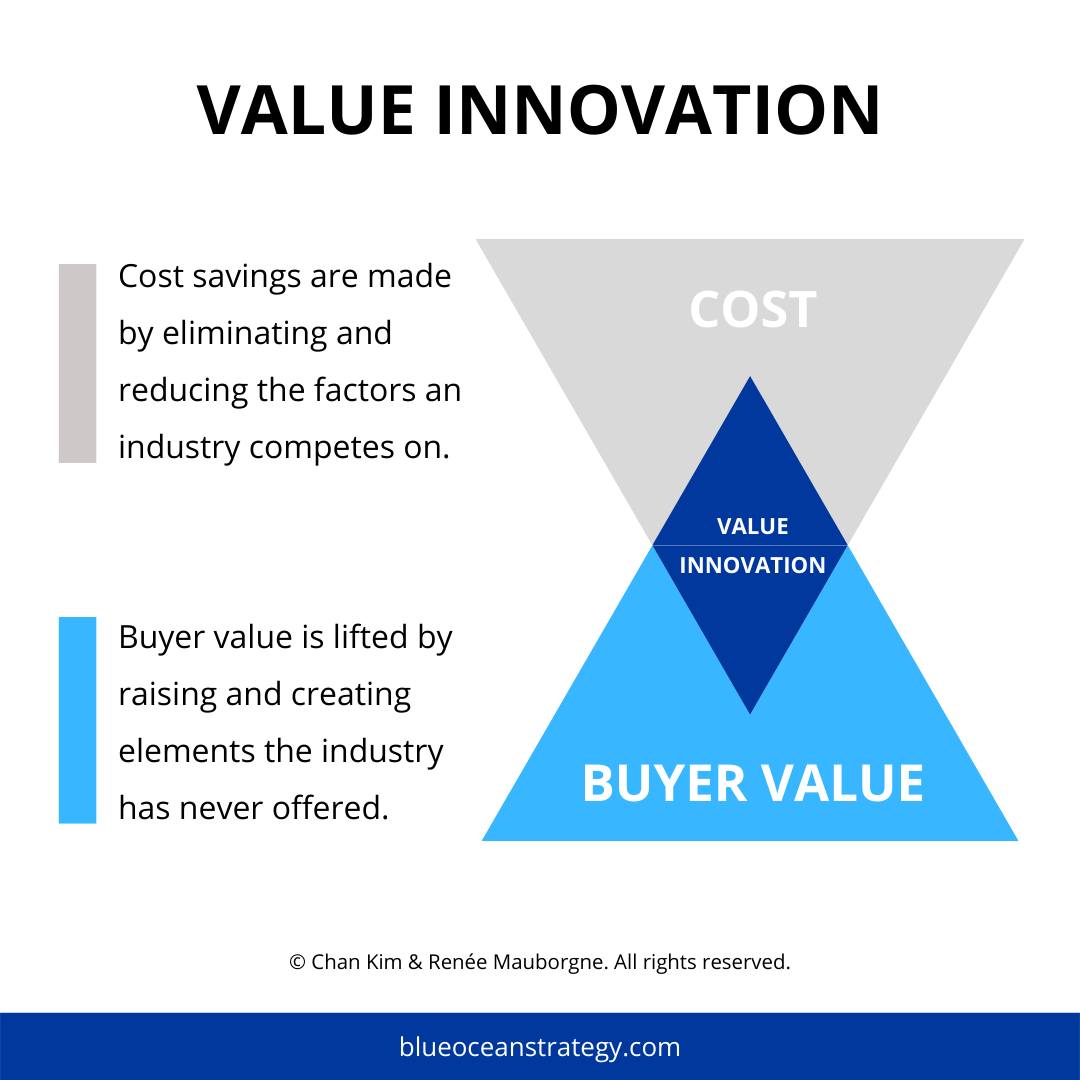 VALUE INNOVATION

Cost savings are made by eliminating and reducing the factors an industry competes on.

Buyer value is lifted by raising and creating elements the industry has never offered.

COST

VALUE INNOVATION

BUYER VALUE

© Chan Kim & Renée Mauborgne. All rights reserved.

blueoceanstrategy.com